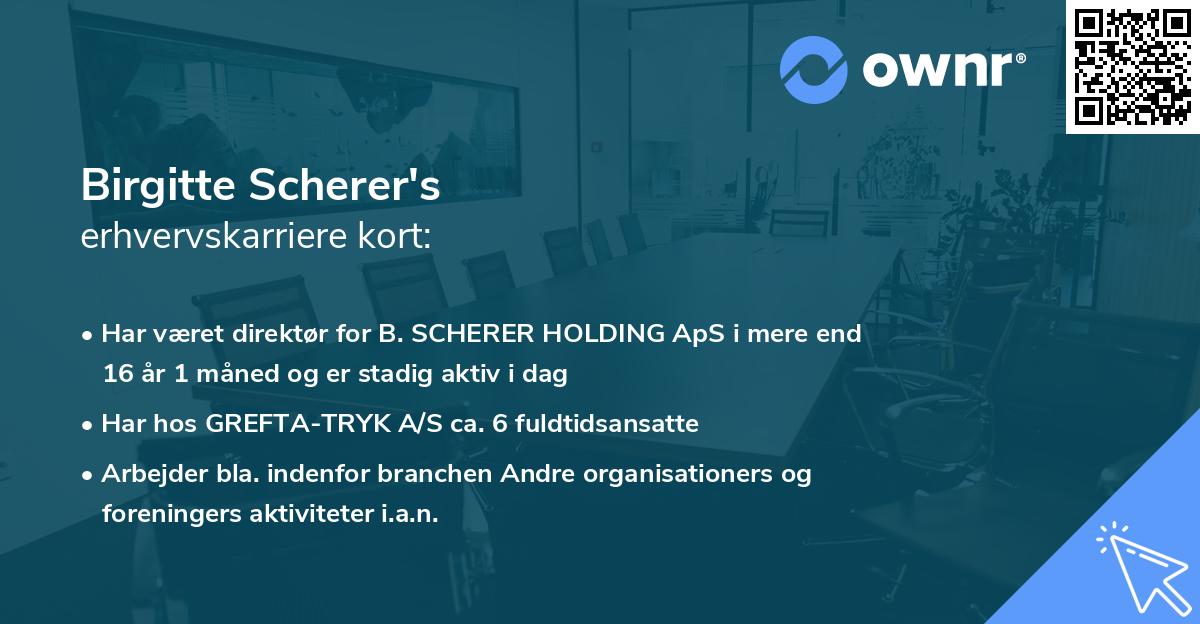 ownr®

Birgitte Scherer's
erhvervskarriere kort:

• Har været direktør for B. SCHERER HOLDING ApS i mere end 16 år 1 måned og er stadig aktiv i dag

• Har hos GREFTA-TRYK A/S ca. 6 fuldtidsansatte

• Arbejder bla. indenfor branchen Andre organisationers og foreningers aktiviteter i.a.n.